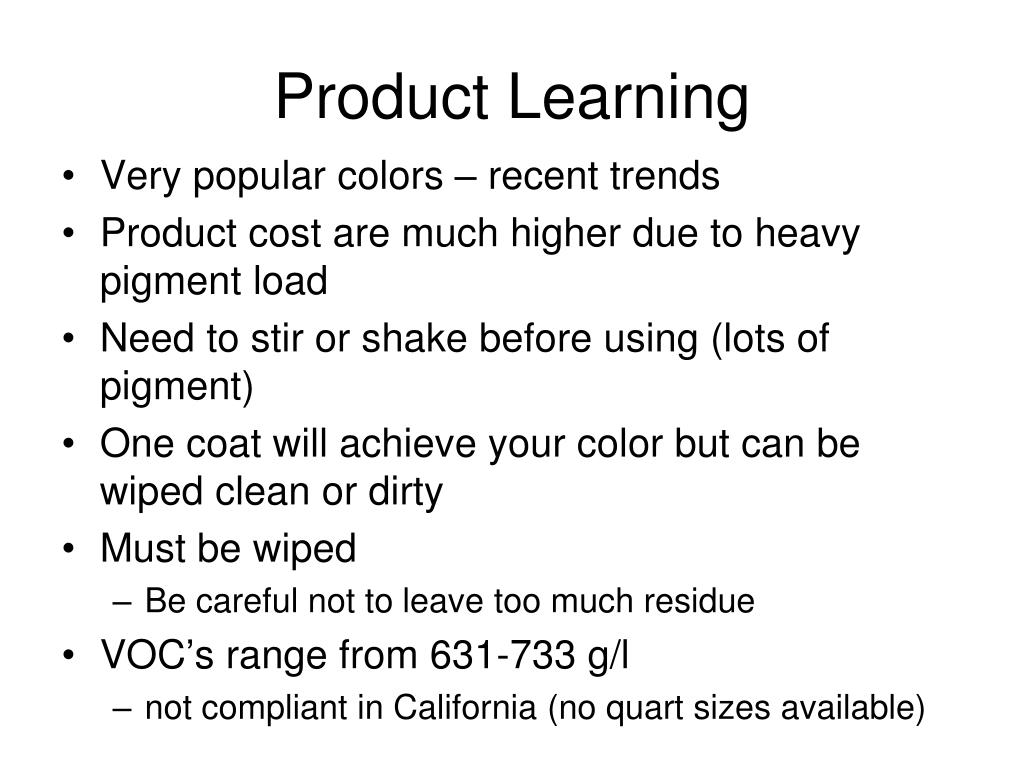 Product Learning

• Very popular colors – recent trends
• Product cost are much higher due to heavy pigment load
• Need to stir or shake before using (lots of pigment)
• One coat will achieve your color but can be wiped clean or dirty
• Must be wiped
  – Be careful not to leave too much residue
• VOC’s range from 631-733 g/l
  – not compliant in California (no quart sizes available)